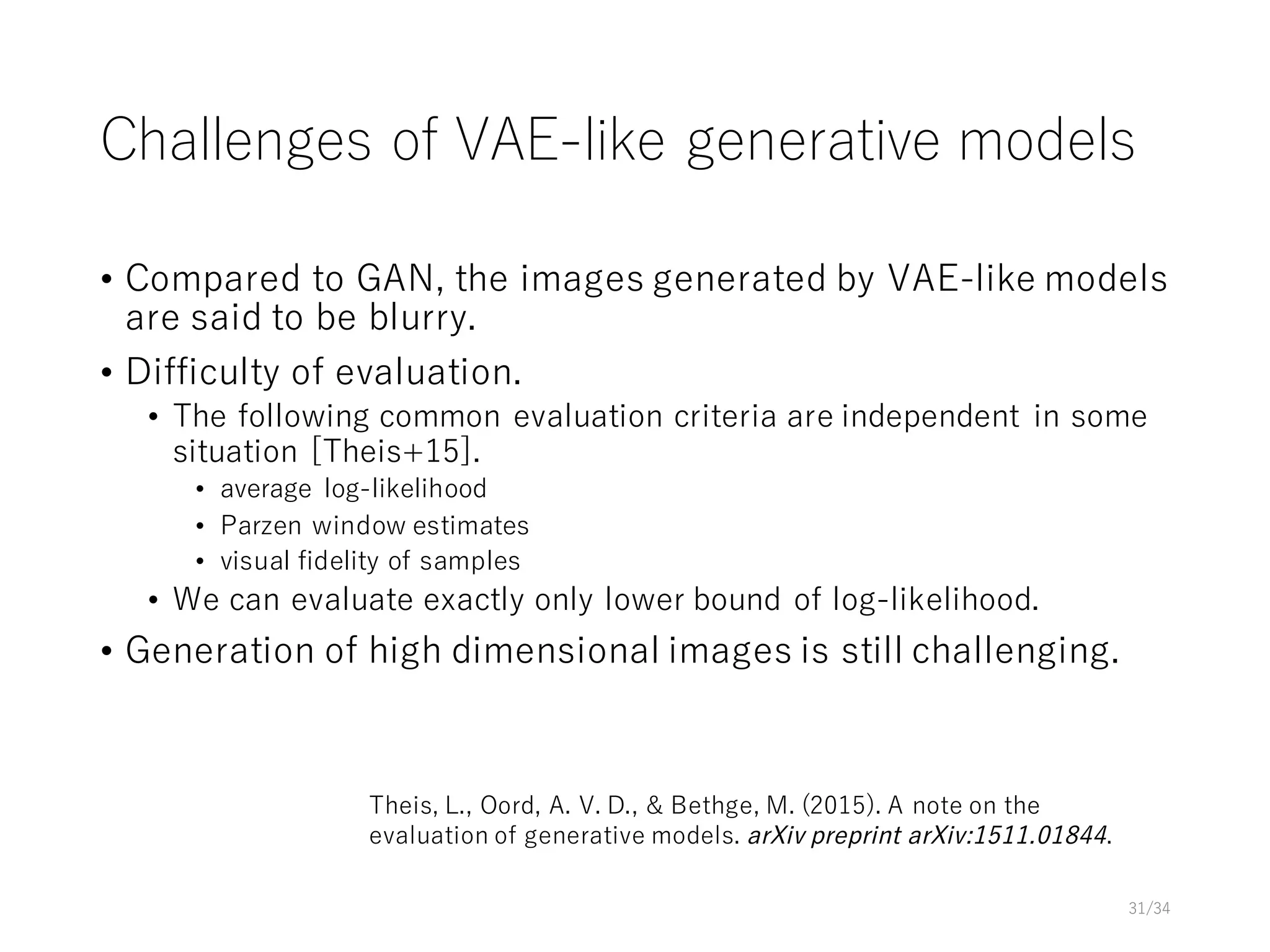 Challenges of VAE-like generative models

• Compared to GAN, the images generated by VAE-like models are said to be blurry.

• Difficulty of evaluation.

• The following common evaluation criteria are independent in some situation [Theis+15].

• average log-likelihood

• Parzen window estimates

• visual fidelity of samples

• We can evaluate exactly only lower bound of log-likelihood.

• Generation of high dimensional images is still challenging.

Theis, L., Oord, A. V. D., & Bethge, M. (2015). A note on the evaluation of generative models. arXiv preprint arXiv:1511.01844.

31/34